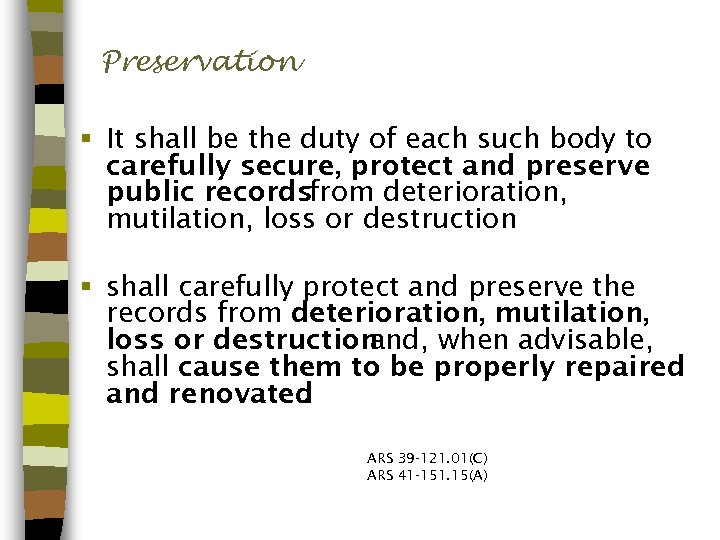 Preservation

▪ It shall be the duty of each such body to carefully secure, protect and preserve public recordsfrom deterioration, mutilation, loss or destruction

▪ shall carefully protect and preserve the records from deterioration, mutilation, loss or destructionand, when advisable, shall cause them to be properly repaired and renovated

ARS 39-121.01(C)
ARS 41-151.15(A)